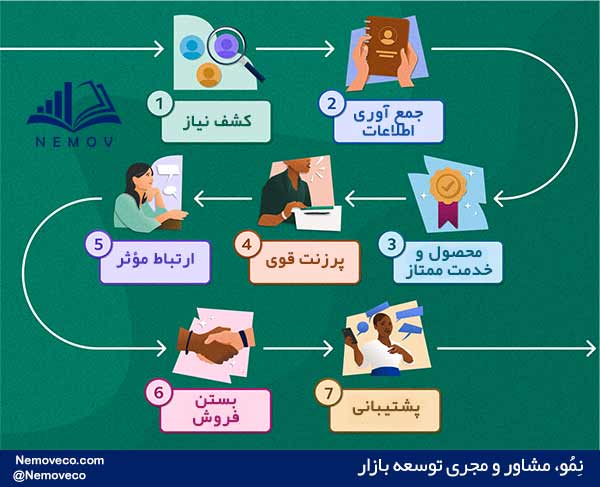 NEMOV

1
کشف نیاز

2
جمع آوری اطلاعات

3
محصول و خدمت ممتاز

4
پرزنت قوی

5
ارتباط مؤثر

6
بستن فروش

7
پشتیبانی

Nemoveco.com
@Nemoveco

نِمُو، مشاور و مجری توسعه بازار